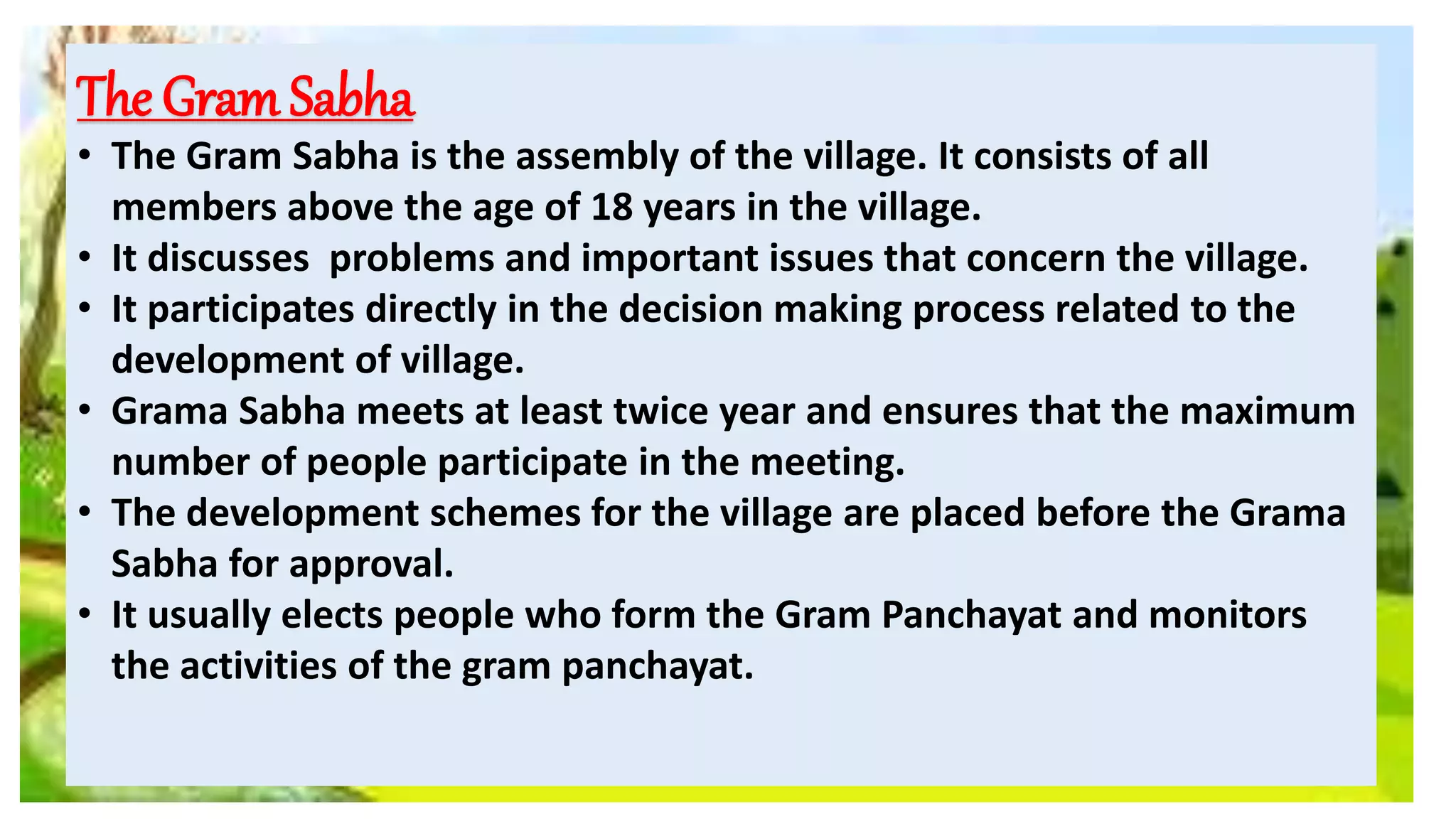 The Gram Sabha

• The Gram Sabha is the assembly of the village. It consists of all members above the age of 18 years in the village.
• It discusses  problems and important issues that concern the village.
• It participates directly in the decision making process related to the development of village.
• Grama Sabha meets at least twice year and ensures that the maximum number of people participate in the meeting.
• The development schemes for the village are placed before the Grama Sabha for approval.
• It usually elects people who form the Gram Panchayat and monitors the activities of the gram panchayat.